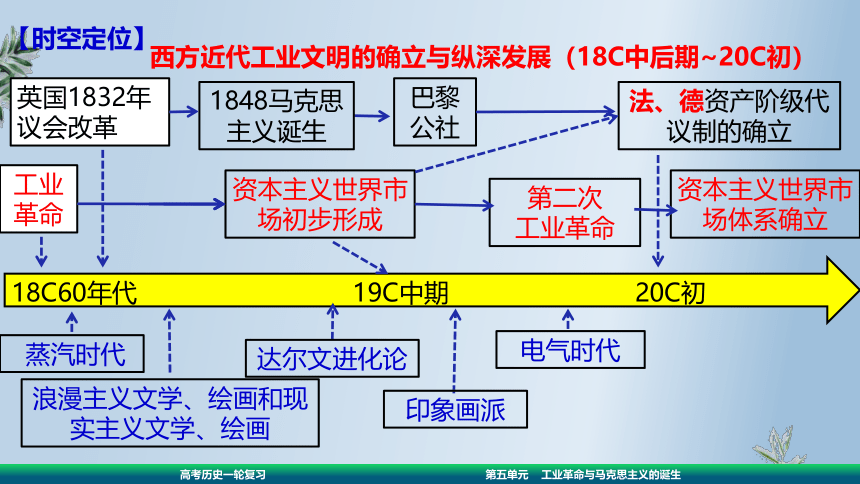 【时空定位】
西方近代工业文明的确立与纵深发展（18C中后期~20C初）

英国1832年议会改革

1848马克思主义诞生

巴黎公社

法、德资产阶级代议制的确立

工业革命

资本主义世界市场初步形成

第二次工业革命

资本主义世界市场体系确立

18C60年代

19C中期

20C初

蒸汽时代

达尔文进化论

电气时代

浪漫主义文学、绘画和现实主义文学、绘画

印象画派

高考历史一轮复习

第五单元 工业革命与马克思主义的诞生